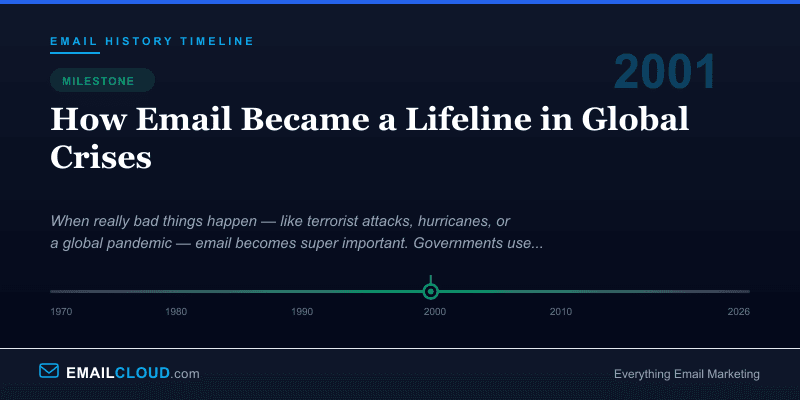 EMAIL HISTORY TIMELINE

MILESTONE

2001

How Email Became a Lifeline in Global Crises

When really bad things happen — like terrorist attacks, hurricanes, or a global pandemic — email becomes super important. Governments use...

1970 1980 1990 2000 2010 2026

EMAILCLOUD.com

Everything Email Marketing